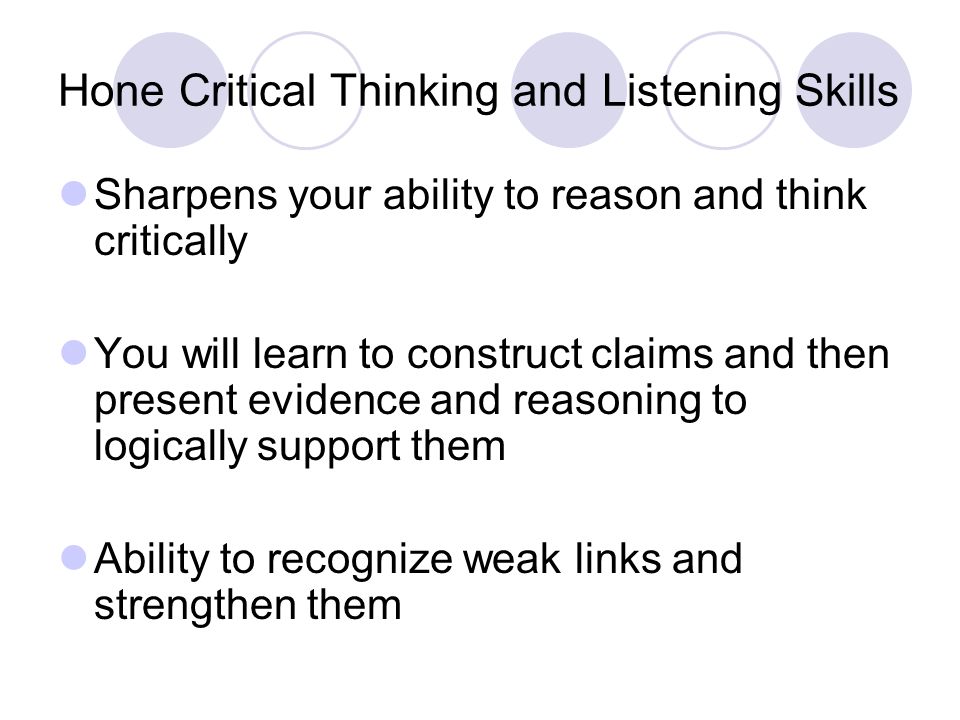 Hone Critical Thinking and Listening Skills

Sharpens your ability to reason and think critically

You will learn to construct claims and then present evidence and reasoning to logically support them

Ability to recognize weak links and strengthen them